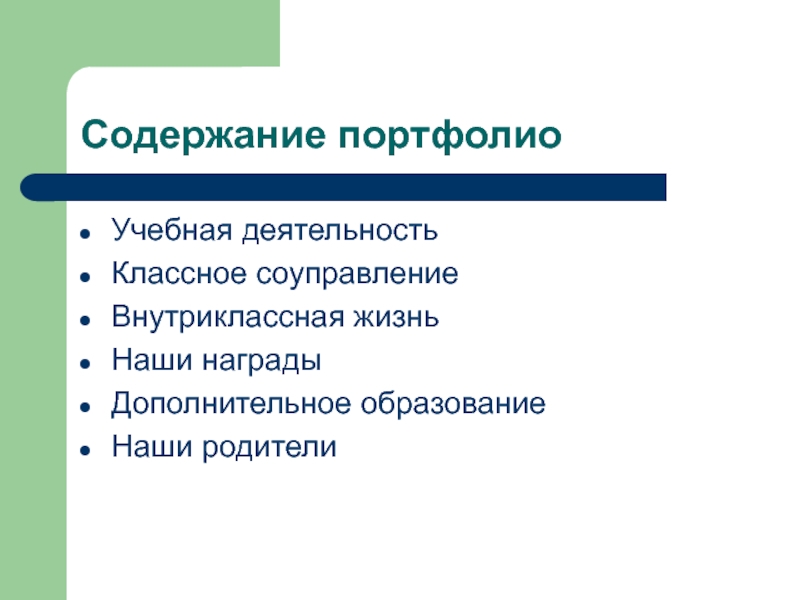 Содержание портфолио

- Учебная деятельность
- Классное соуправление
- Внутриклассная жизнь
- Наши награды
- Дополнительное образование
- Наши родители